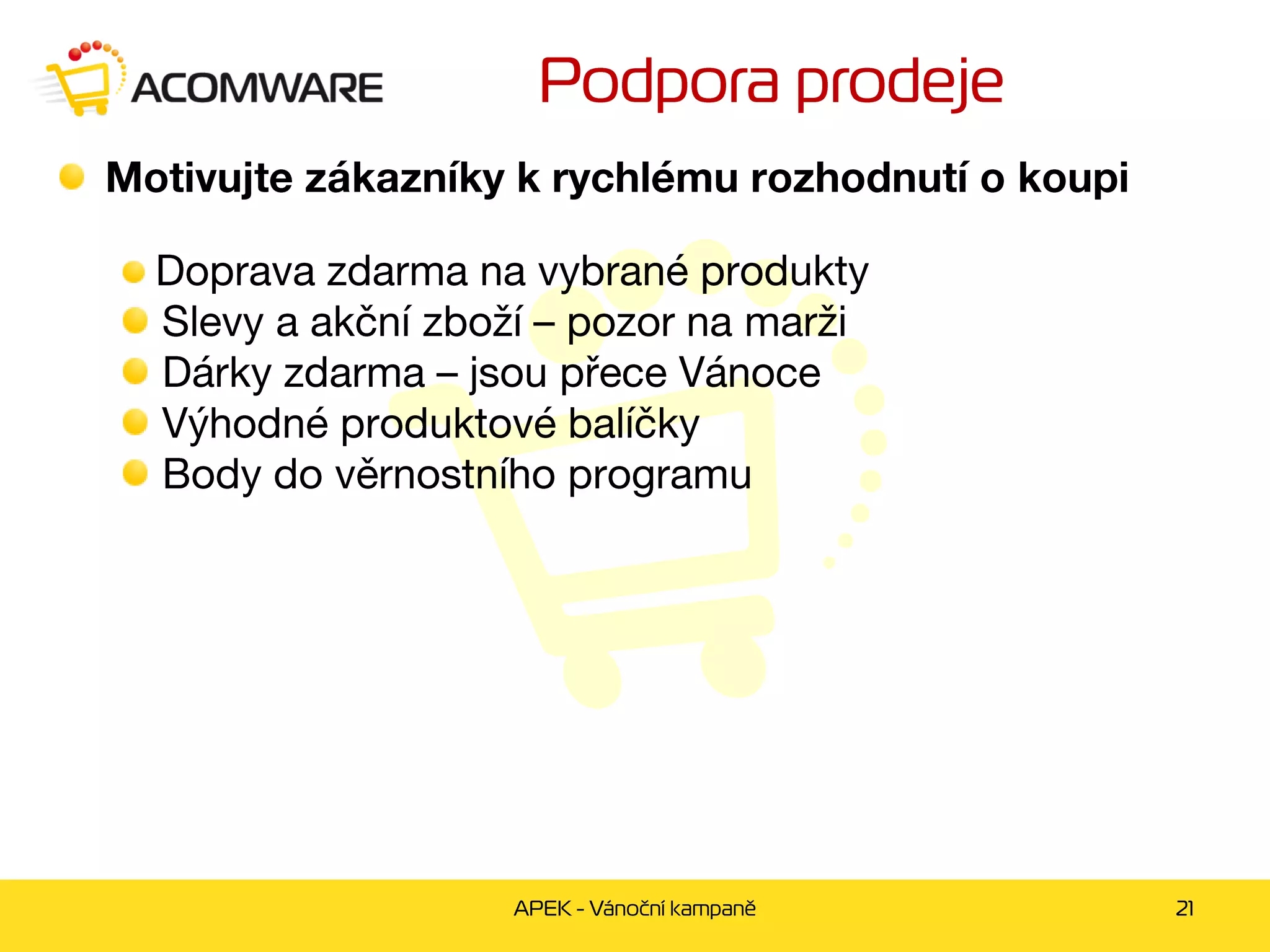 ACOMWARE

Podpora prodeje

Motivujte zákazníky k rychlému rozhodnutí o koupi

Doprava zdarma na vybrané produkty
Slevy a akční zboží – pozor na marži
Dárky zdarma – jsou přece Vánoce
Výhodné produktové balíčky
Body do věrnostního programu

APEK - Vánoční kampaně

21